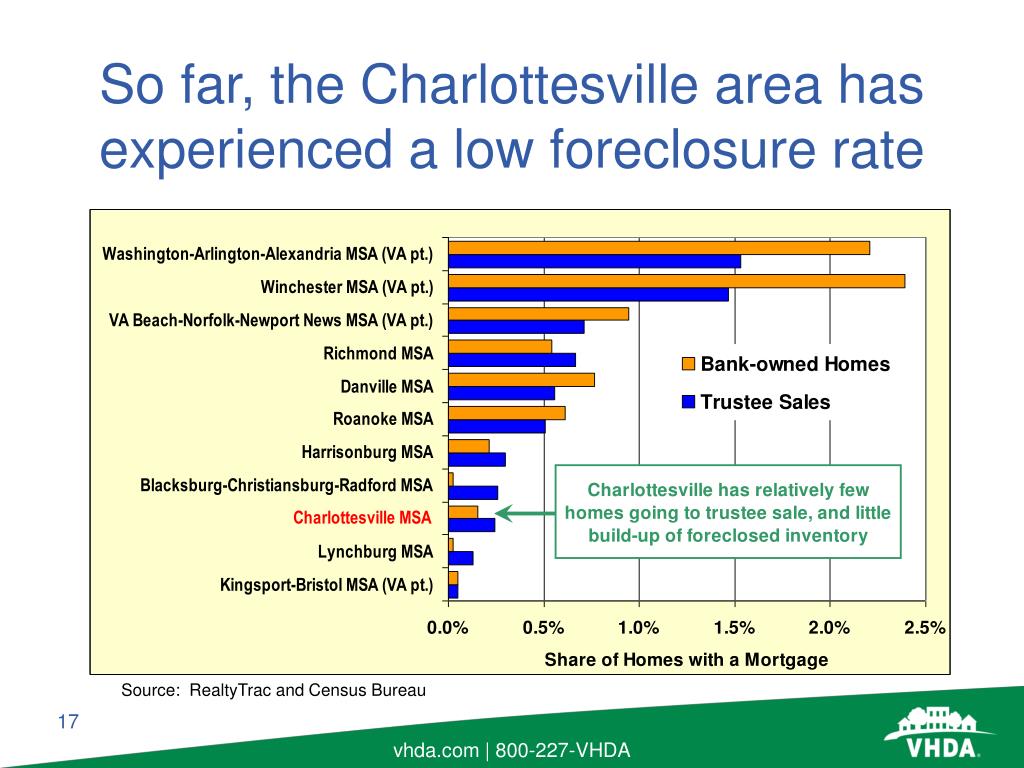 So far, the Charlottesville area has experienced a low foreclosure rate

Washington-Arlington-Alexandria MSA (VA pt.)
Winchester MSA (VA pt.)
VA Beach-Norfolk-Newport News MSA (VA pt.)
Richmond MSA
Danville MSA
Roanoke MSA
Harrisonburg MSA
Blacksburg-Christiansburg-Radford MSA
Charlottesville MSA
Lynchburg MSA
Kingsport-Bristol MSA (VA pt.)

Bank-owned Homes
Trustee Sales

Charlottesville has relatively few homes going to trustee sale, and little build-up of foreclosed inventory

0.0% 0.5% 1.0% 1.5% 2.0% 2.5%
Share of Homes with a Mortgage

Source: RealtyTrac and Census Bureau

17

vhda.com | 800-227-VHDA

VHDA